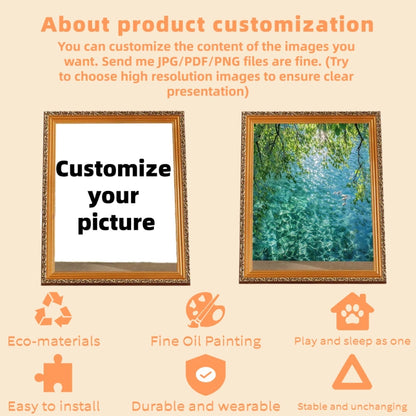 About product customization

You can customize the content of the images you want. Send me JPG/PDF/PNG files are fine. (Try to choose high resolution images to ensure clear presentation)

Customize your picture

Eco-materials

Fine Oil Painting

Play and sleep as one

Easy to install

Durable and wearable

Stable and unchanging